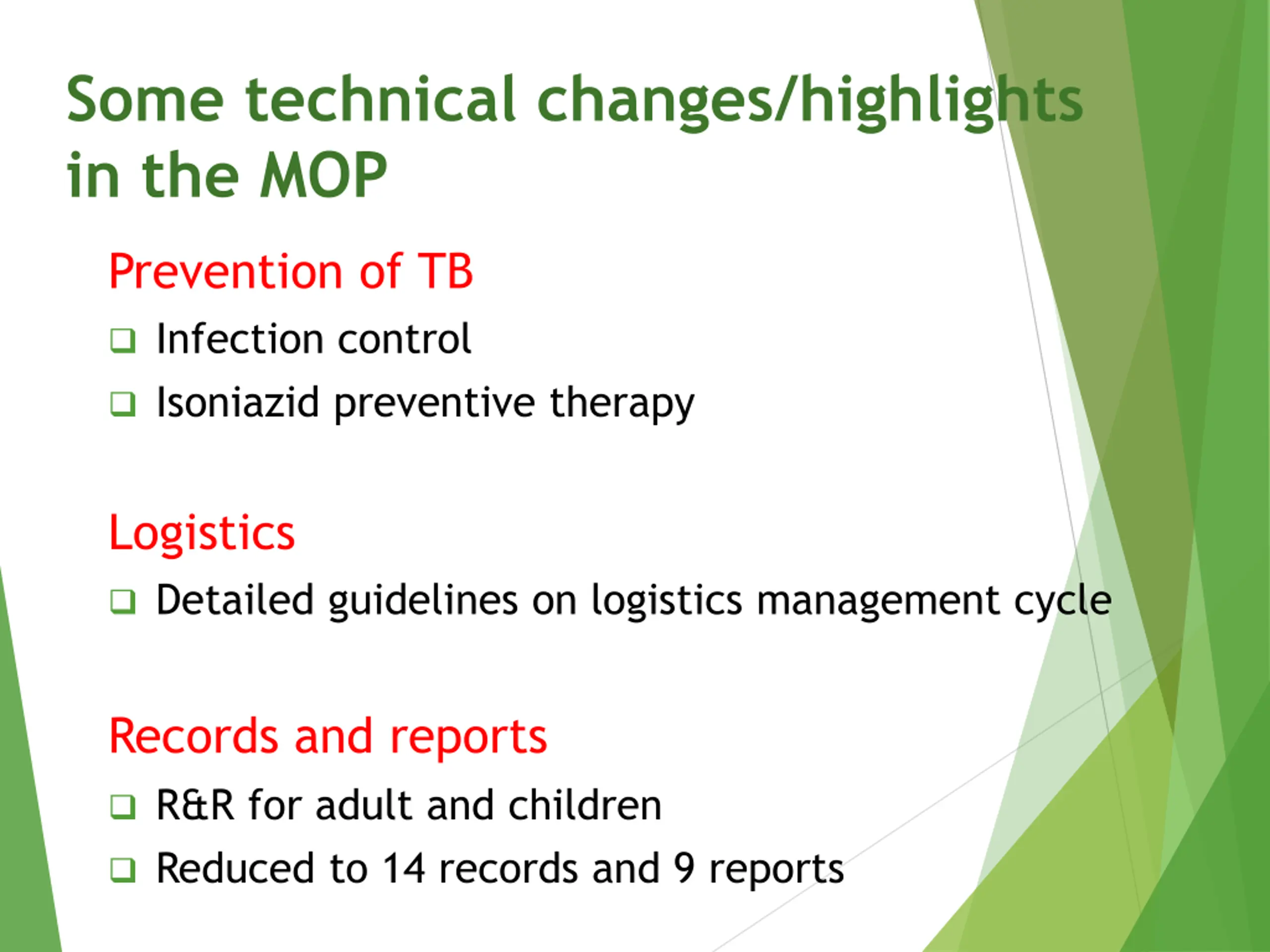 Some technical changes/highlights in the MOP

Prevention of TB

❑ Infection control

❑ Isoniazid preventive therapy

Logistics

❑ Detailed guidelines on logistics management cycle

Records and reports

❑ R&R for adult and children

❑ Reduced to 14 records and 9 reports